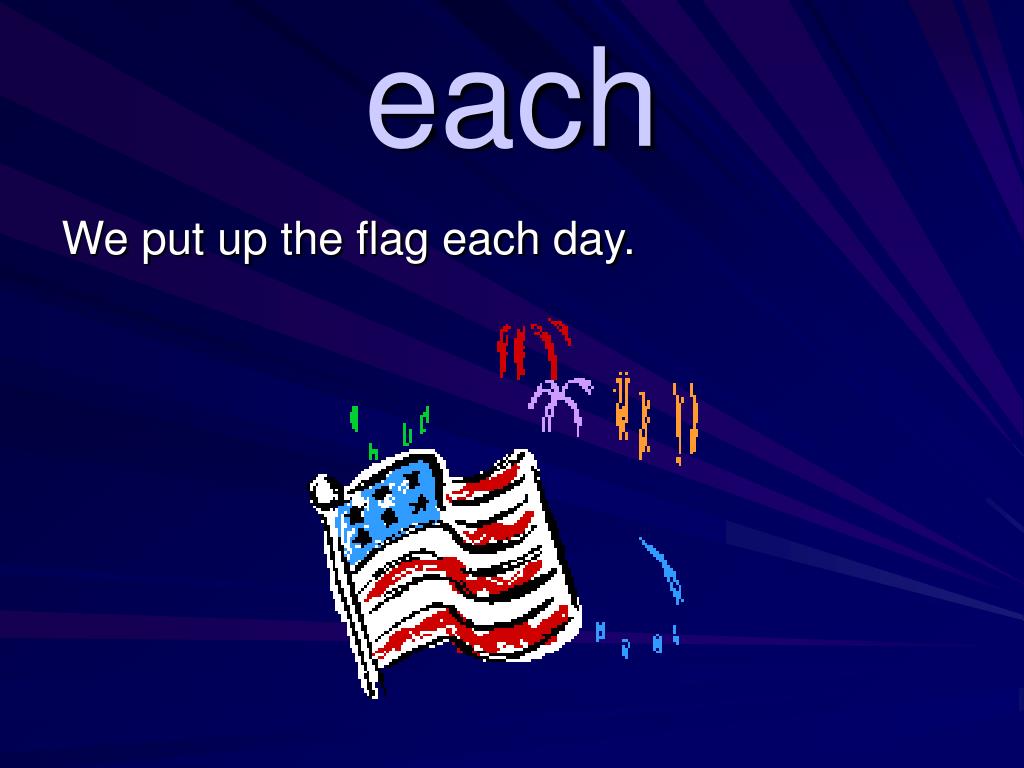 each

We put up the flag each day.